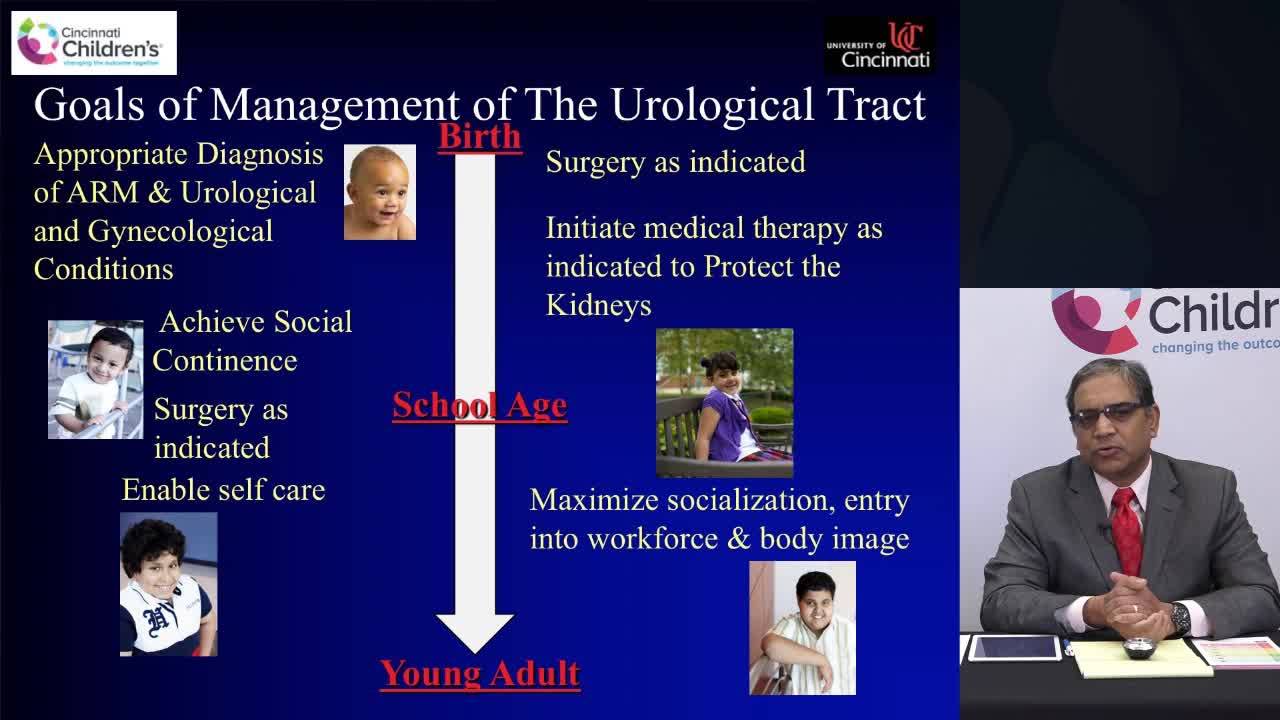 Cincinnati Children's
changing the outcome together

UNIVERSITY OF Cincinnati

Goals of Management of The Urological Tract

Birth

Appropriate Diagnosis of ARM & Urological and Gynecological Conditions

Surgery as indicated

Initiate medical therapy as indicated to Protect the Kidneys

Achieve Social Continence

Surgery as indicated

School Age

Enable self care

Maximize socialization, entry into workforce & body image

Young Adult

Childr
changing the outco